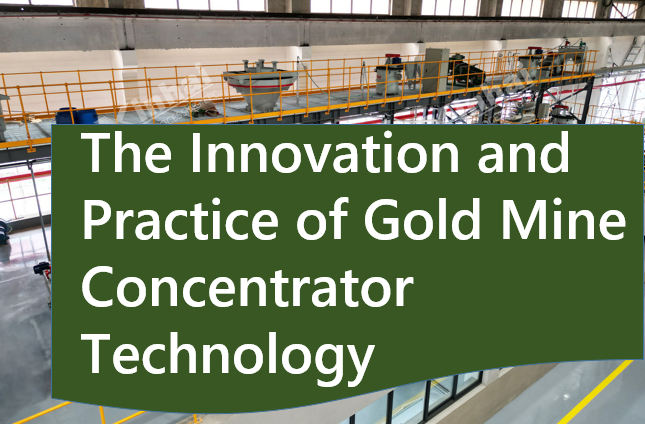 The Innovation and Practice of Gold Mine Concentrator Technology